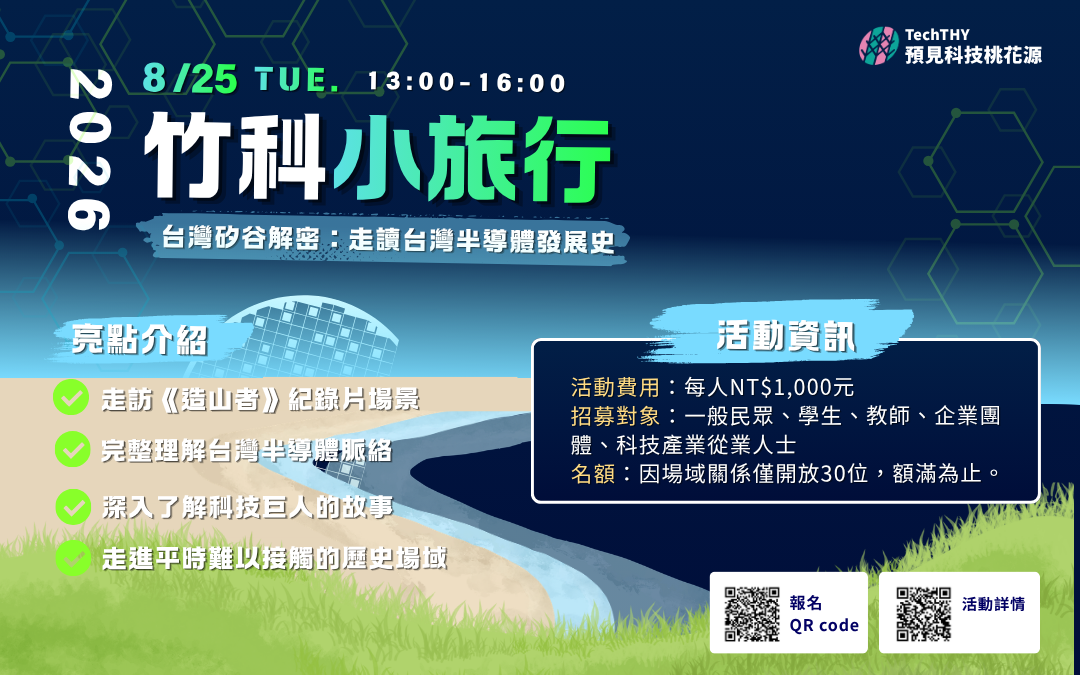 TechTHY
預見科技桃花源

2026

8/25 TUE. 13:00-16:00

竹科小旅行

台灣矽谷解密：走讀台灣半導體發展史

亮點介紹

走訪《造山者》紀錄片場景

完整理解台灣半導體脈絡

深入了解科技巨人的故事

走進平時難以接觸的歷史場域

活動資訊

活動費用：每人NT$1,000元
招募對象：一般民眾、學生、教師、企業團體、科技產業從業人士
名額：因場域關係僅開放30位，額滿為止。

報名
QR code

活動詳情